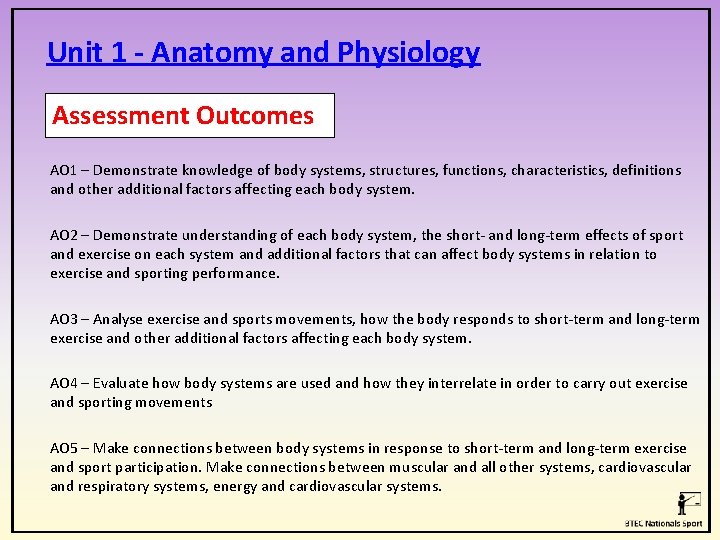 Unit 1 - Anatomy and Physiology

Assessment Outcomes

AO1 – Demonstrate knowledge of body systems, structures, functions, characteristics, definitions and other additional factors affecting each body system.

AO2 – Demonstrate understanding of each body system, the short- and long-term effects of sport and exercise on each system and additional factors that can affect body systems in relation to exercise and sporting performance.

AO3 – Analyse exercise and sports movements, how the body responds to short-term and long-term exercise and other additional factors affecting each body system.

AO4 – Evaluate how body systems are used and how they interrelate in order to carry out exercise and sporting movements

AO5 – Make connections between body systems in response to short-term and long-term exercise and sport participation. Make connections between muscular and all other systems, cardiovascular and respiratory systems, energy and cardiovascular systems.

BTEC Nationals Sport